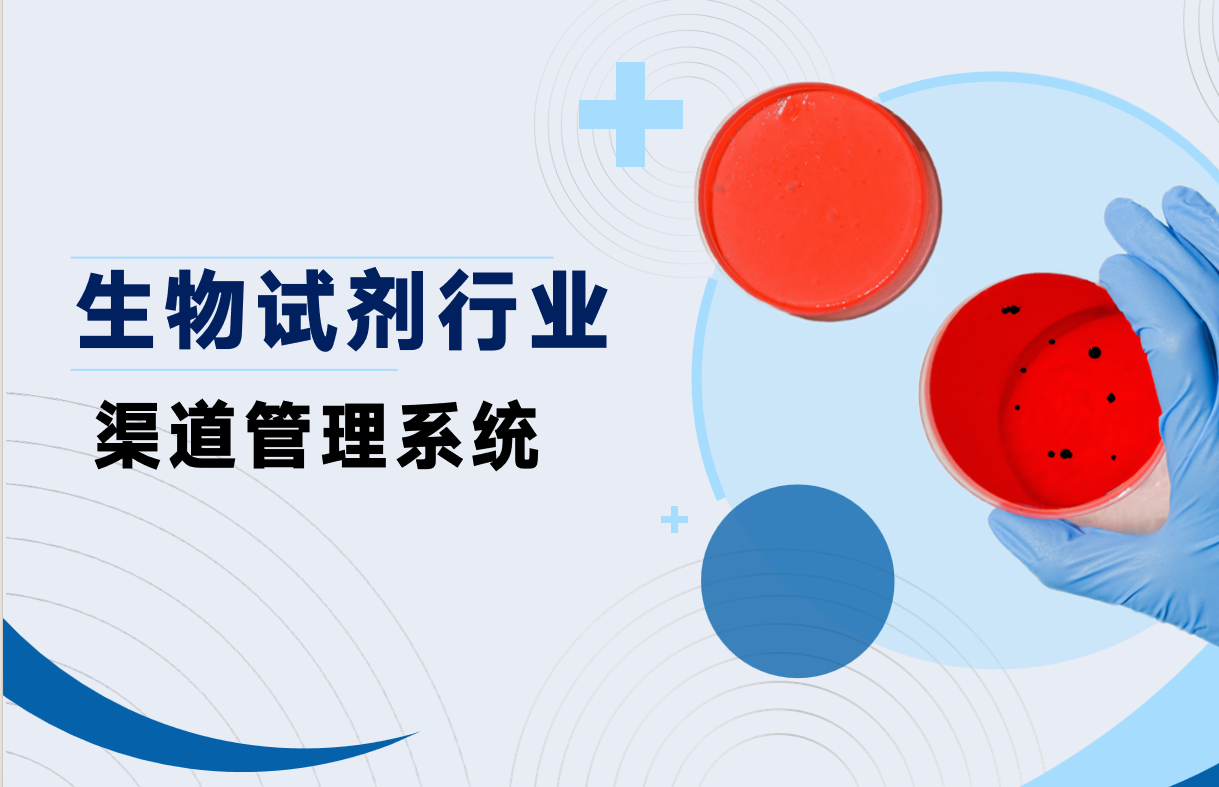 生物试剂行业

渠道管理系统